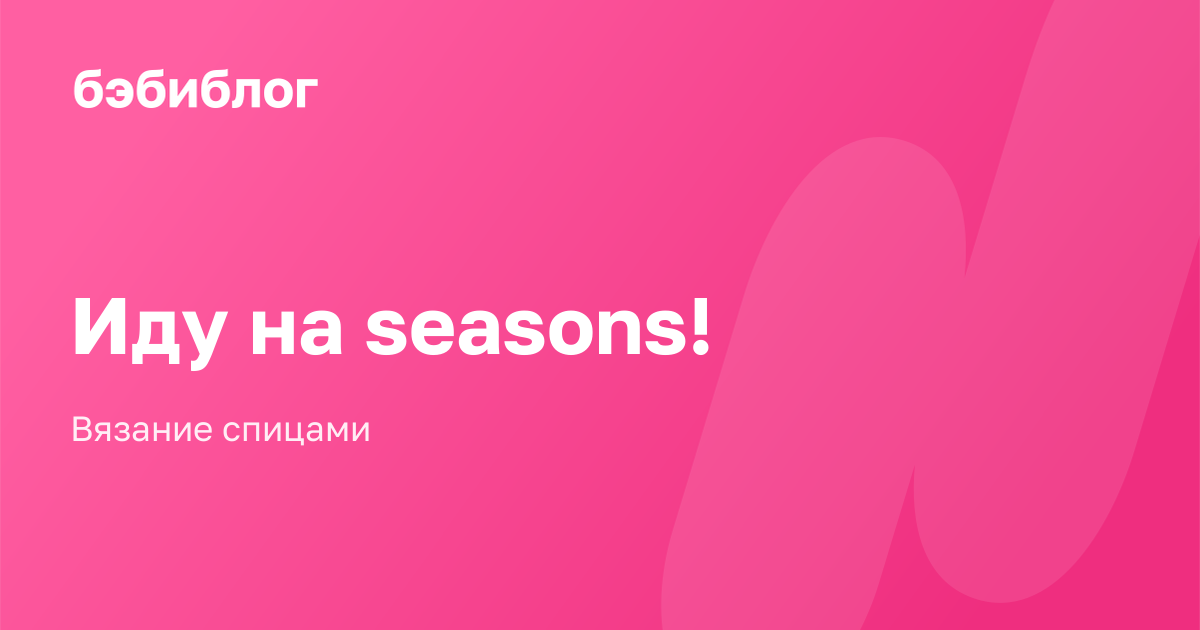 бэбиблог

Иду на seasons!

Вязание спицами